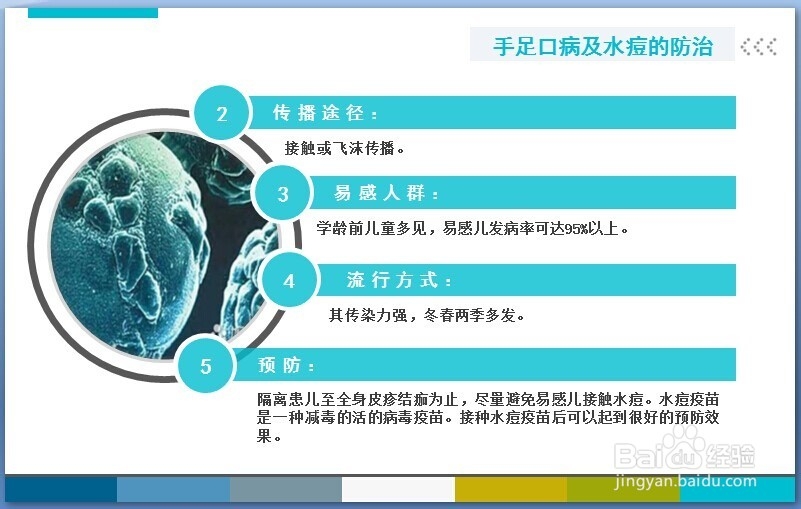 手足口病及水痘的防治

2 传播途径：

接触或飞沫传播。

3 易感人群：

学龄前儿童多见，易感儿发病率可达95%以上。

4 流行方式：

其传染力强，冬春两季多发。

5 预防：

隔离患儿至全身皮疹结痂为止，尽量避免易感儿接触水痘。水痘疫苗是一种减毒的活的病毒疫苗。接种水痘疫苗后可以起到很好的预防效果。

Baidu经验
jingyan.baidu.com